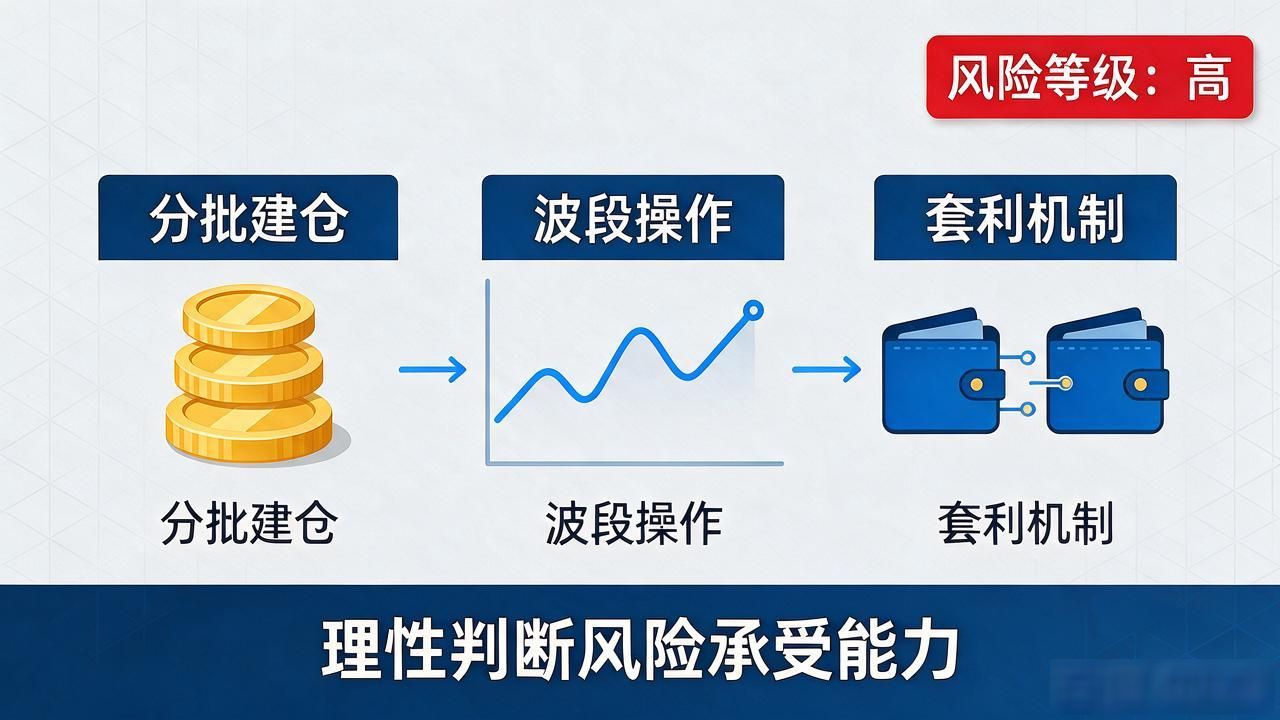 风险等级：高

分批建仓

波段操作

套利机制

分批建仓

波段操作

套利机制

理性判断风险承受能力